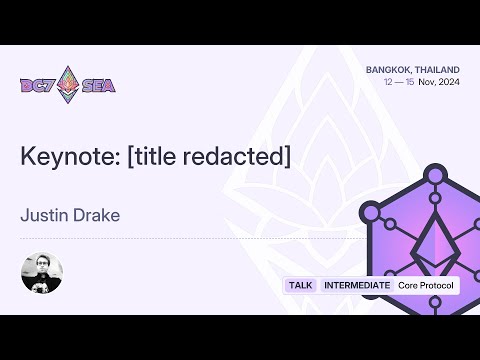 DC7 SEA

BANGKOK, THAILAND
12 — 15 Nov, 2024

Keynote: [title redacted]

Justin Drake

TALK INTERMEDIATE Core Protocol